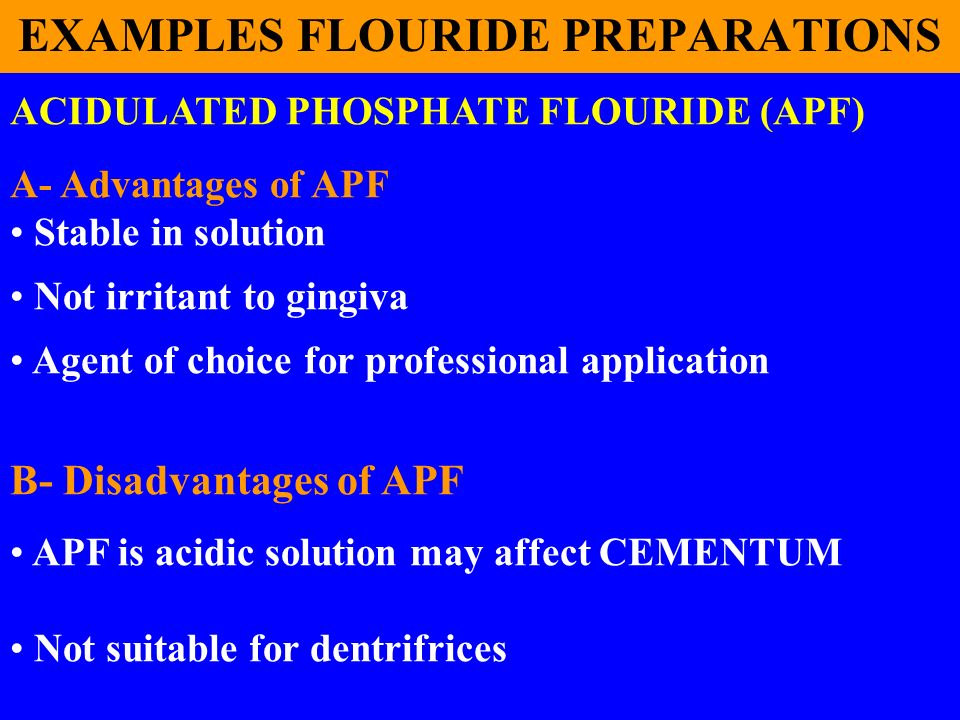 EXAMPLES FLOURIDE PREPARATIONS

ACIDULATED PHOSPHATE FLOURIDE (APF)

A- Advantages of APF

• Stable in solution

• Not irritant to gingiva

• Agent of choice for professional application

B- Disadvantages of APF

• APF is acidic solution may affect CEMENTUM

• Not suitable for dentrifrices